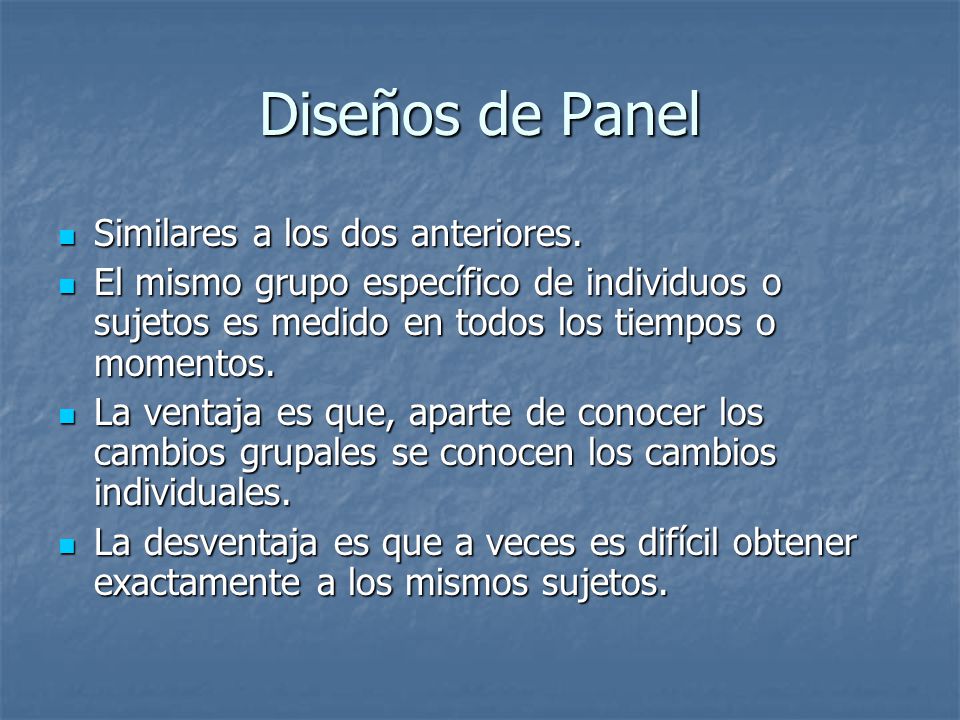 Diseños de Panel

- Similares a los dos anteriores.
- El mismo grupo específico de individuos o sujetos es medido en todos los tiempos o momentos.
- La ventaja es que, aparte de conocer los cambios grupales se conocen los cambios individuales.
- La desventaja es que a veces es difícil obtener exactamente a los mismos sujetos.